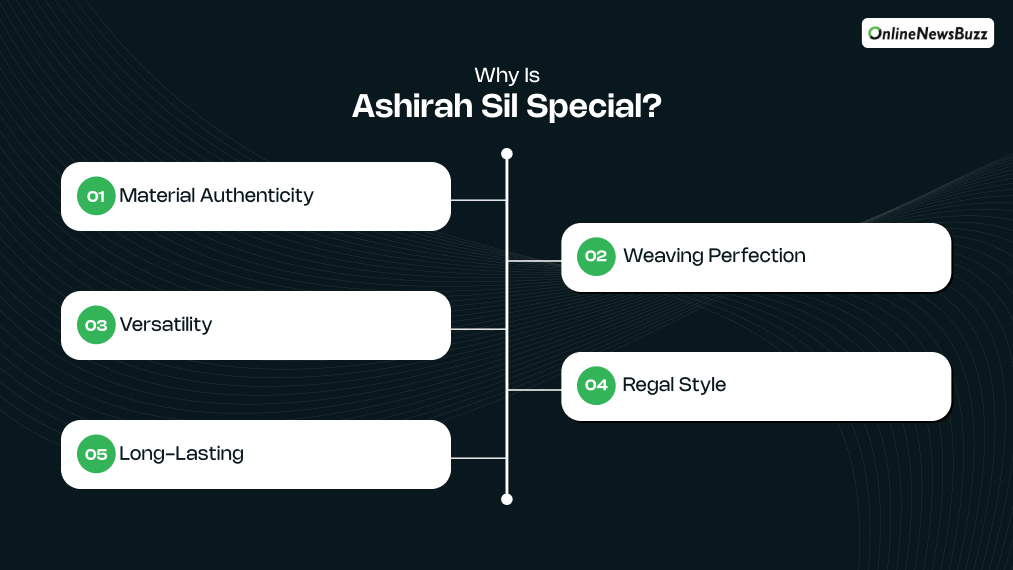 OnlineNewsBuzz

Why Is
Ashirah Sil Special?

01 Material Authenticity

02 Weaving Perfection

03 Versatility

04 Regal Style

05 Long-Lasting